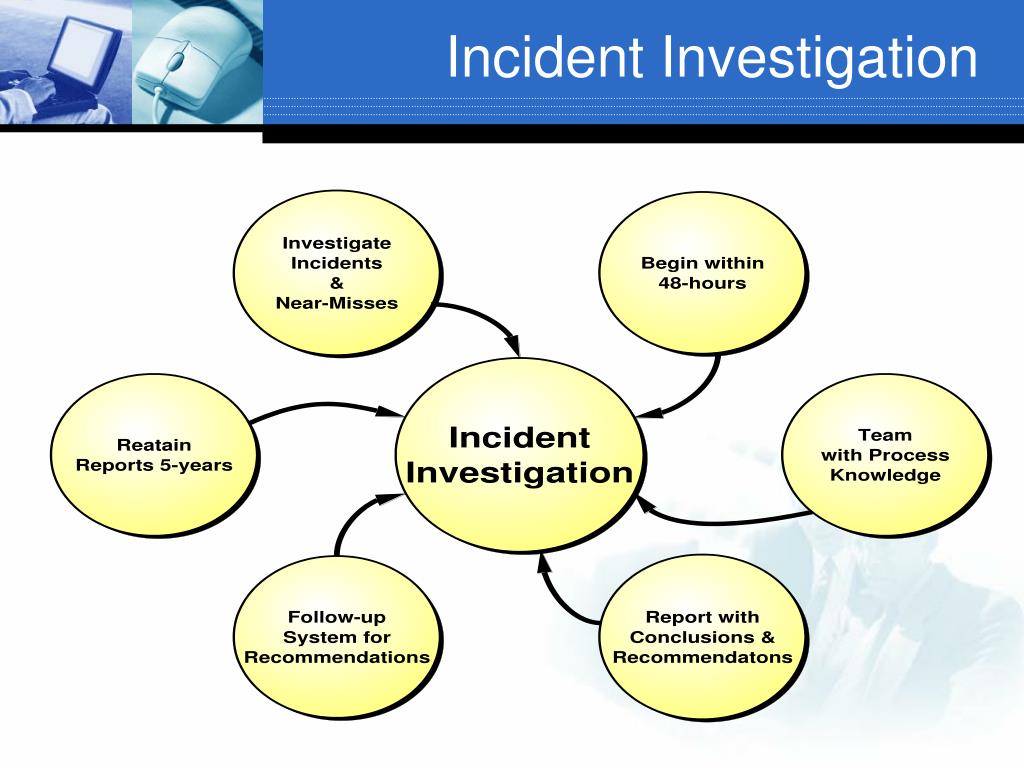 Incident Investigation

Investigate Incidents & Near-Misses

Begin within 48-hours

Reatain Reports 5-years

Incident Investigation

Team with Process Knowledge

Follow-up System for Recommendations

Report with Conclusions & Recommendatons